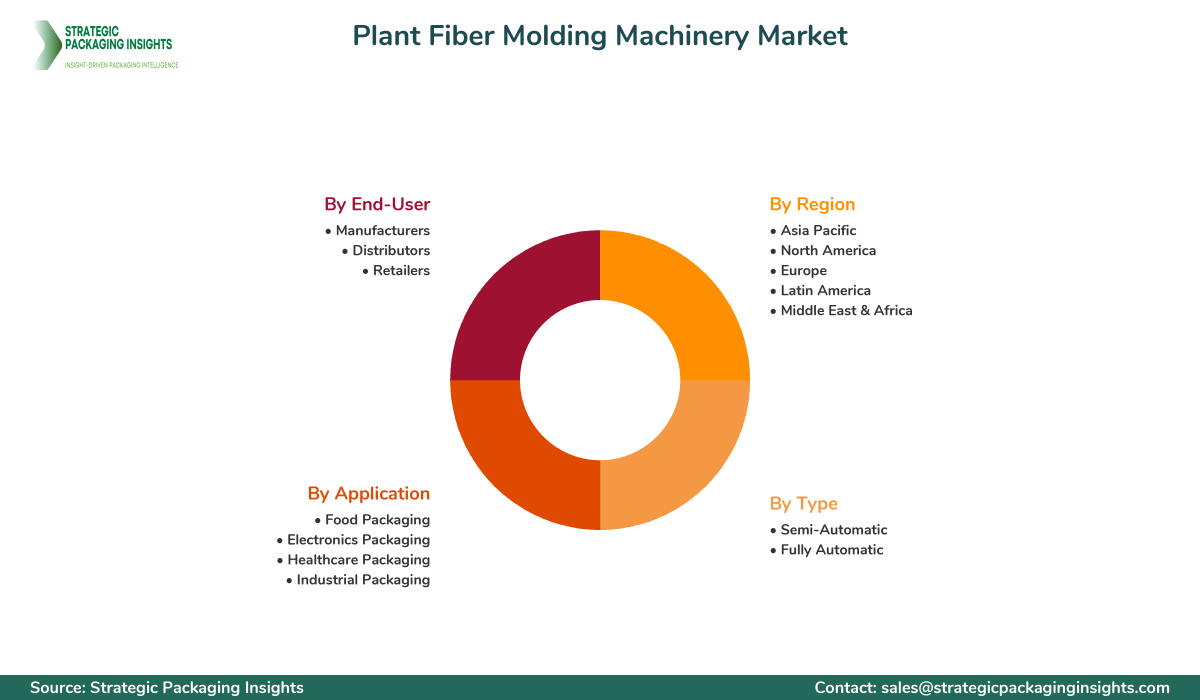 STRATEGIC PACKAGING INSIGHTS
INSIGHT-DRIVEN PACKAGING INTELLIGENCE

Plant Fiber Molding Machinery Market

By End-User
• Manufacturers
• Distributors
• Retailers

By Region
• Asia Pacific
• North America
• Europe
• Latin America
• Middle East & Africa

By Application
• Food Packaging
• Electronics Packaging
• Healthcare Packaging
• Industrial Packaging

By Type
• Semi-Automatic
• Fully Automatic

Source: Strategic Packaging Insights
Contact: sales@strategicpackaginginsights.com